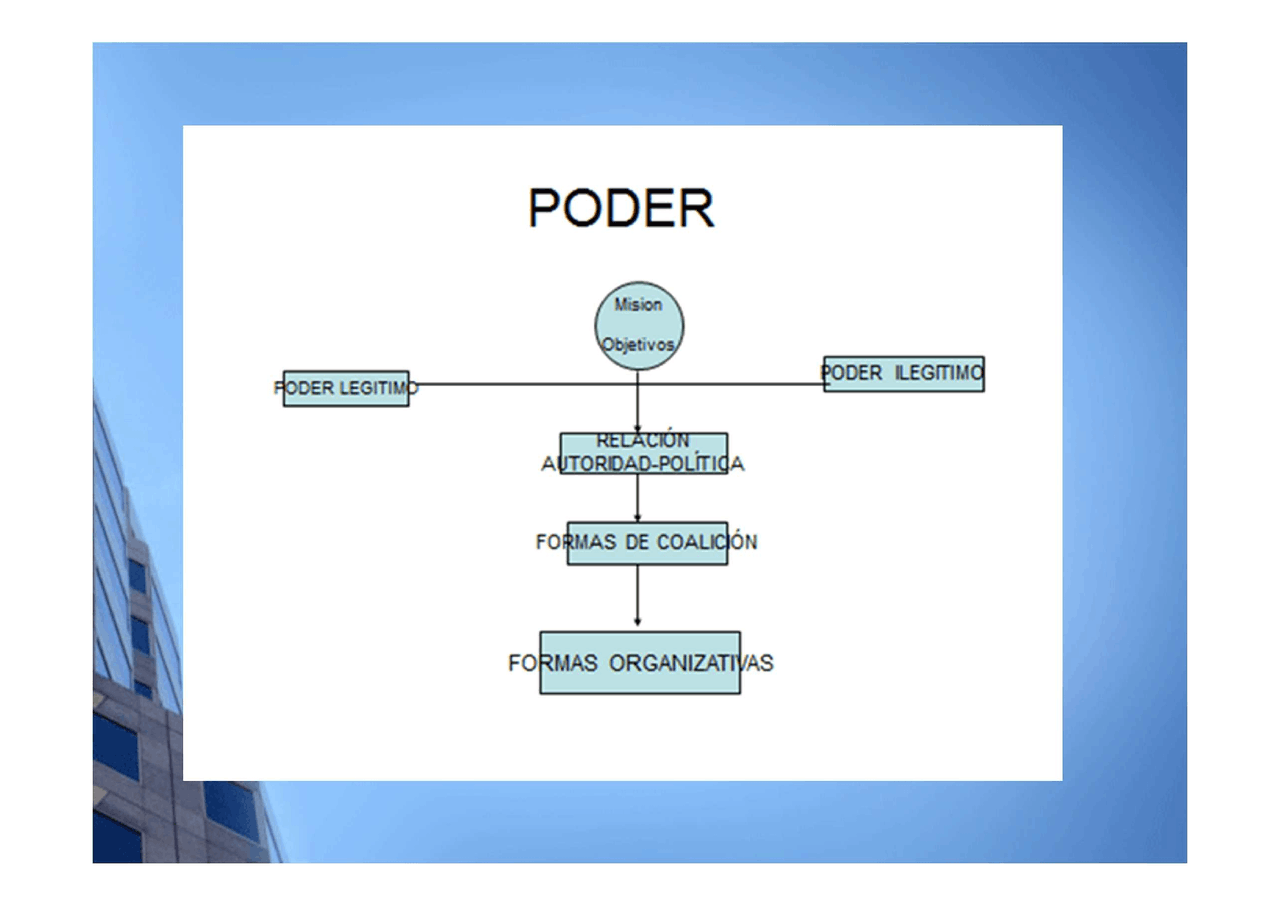 PODER

Mision

Objetivos

PODER LEGITIMO

PODER ILEGITIMO

RELACIÓN AUTORIDAD-POLÍTICA

FORMAS DE COALICIÓN

FORMAS ORGANIZATIVAS